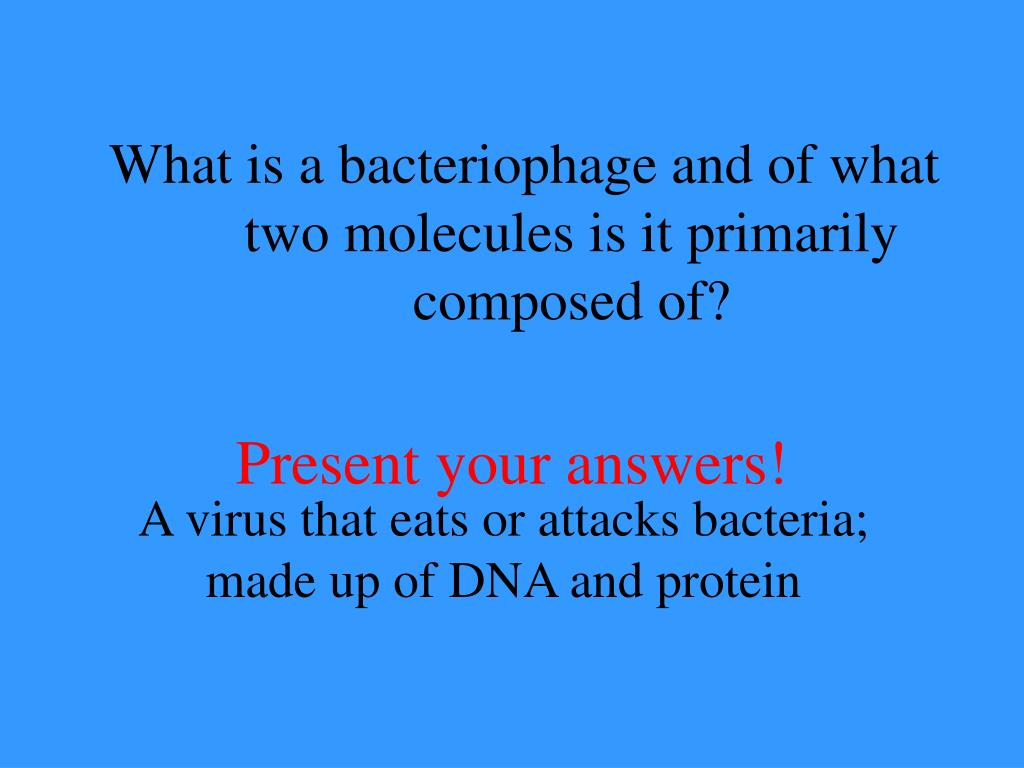 What is a bacteriophage and of what two molecules is it primarily composed of?

Present your answers!

A virus that eats or attacks bacteria; made up of DNA and protein